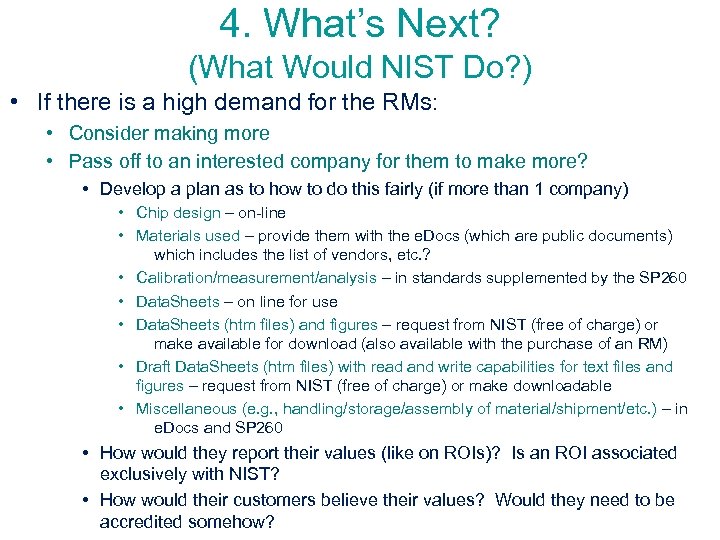 4. What's Next?
(What Would NIST Do?)

• If there is a high demand for the RMs:
  • Consider making more
  • Pass off to an interested company for them to make more?
    • Develop a plan as to how to do this fairly (if more than 1 company)
      • Chip design – on-line
      • Materials used – provide them with the eDocs (which are public documents) which includes the list of vendors, etc.?
      • Calibration/measurement/analysis – in standards supplemented by the SP260
      • DataSheets – on line for use
      • DataSheets (htm files) and figures – request from NIST (free of charge) or make available for download (also available with the purchase of an RM)
      • Draft DataSheets (htm files) with read and write capabilities for text files and figures – request from NIST (free of charge) or make downloadable
      • Miscellaneous (e.g., handling/storage/assembly of material/shipment/etc.) – in eDocs and SP260
    • How would they report their values (like on ROIs)? Is an ROI associated exclusively with NIST?
    • How would their customers believe their values? Would they need to be accredited somehow?